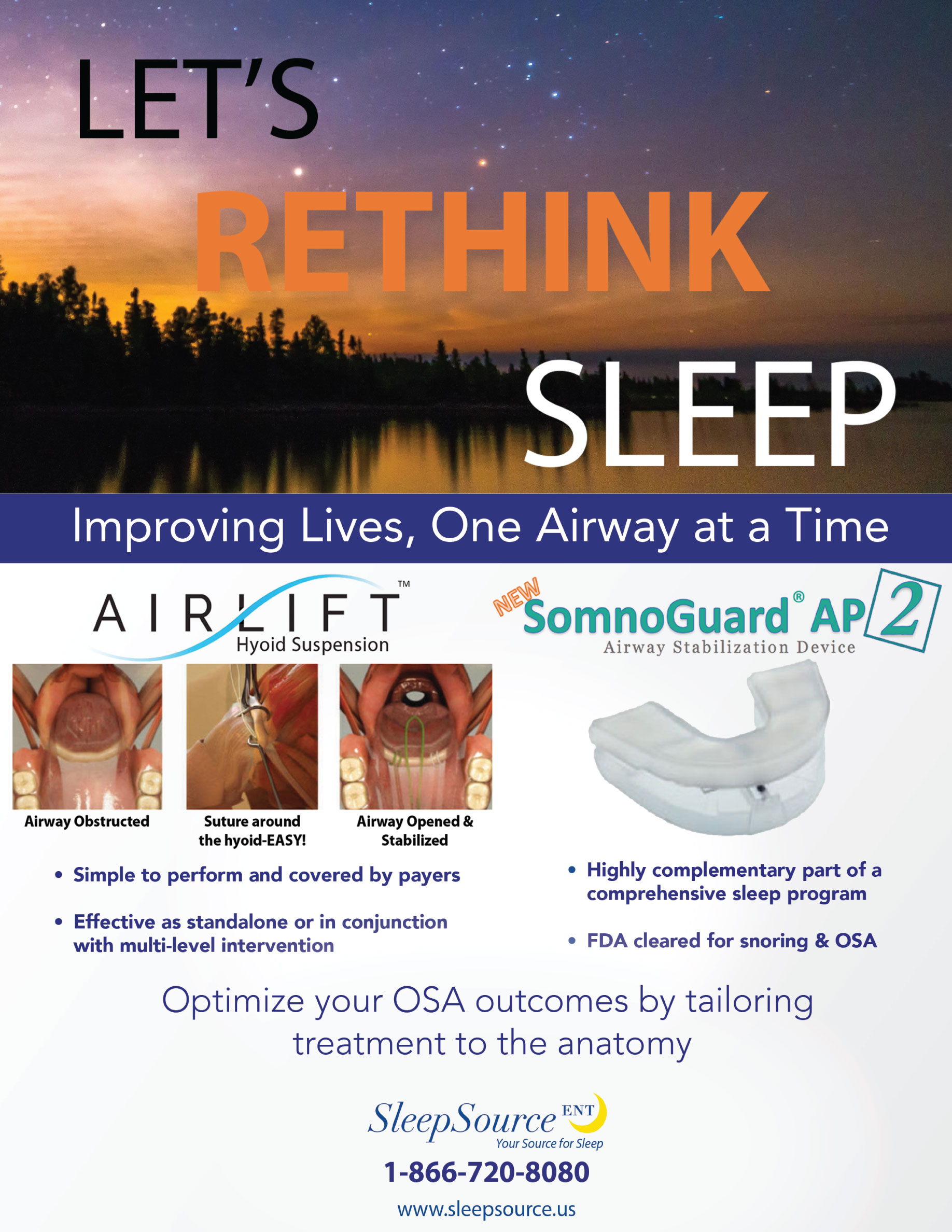 LET'S
RETHINK
SLEEP

Improving Lives, One Airway at a Time

AIRLIFT™
Hyoid Suspension

Airway Obstructed

Suture around the hyoid-EASY!

Airway Opened & Stabilized

• Simple to perform and covered by payers

• Effective as standalone or in conjunction with multi-level intervention

NEW SomnoGuard® AP 2
Airway Stabilization Device

• Highly complementary part of a comprehensive sleep program

• FDA cleared for snoring & OSA

Optimize your OSA outcomes by tailoring treatment to the anatomy

SleepSource ENT
Your Source for Sleep

1-866-720-8080

www.sleepsource.us